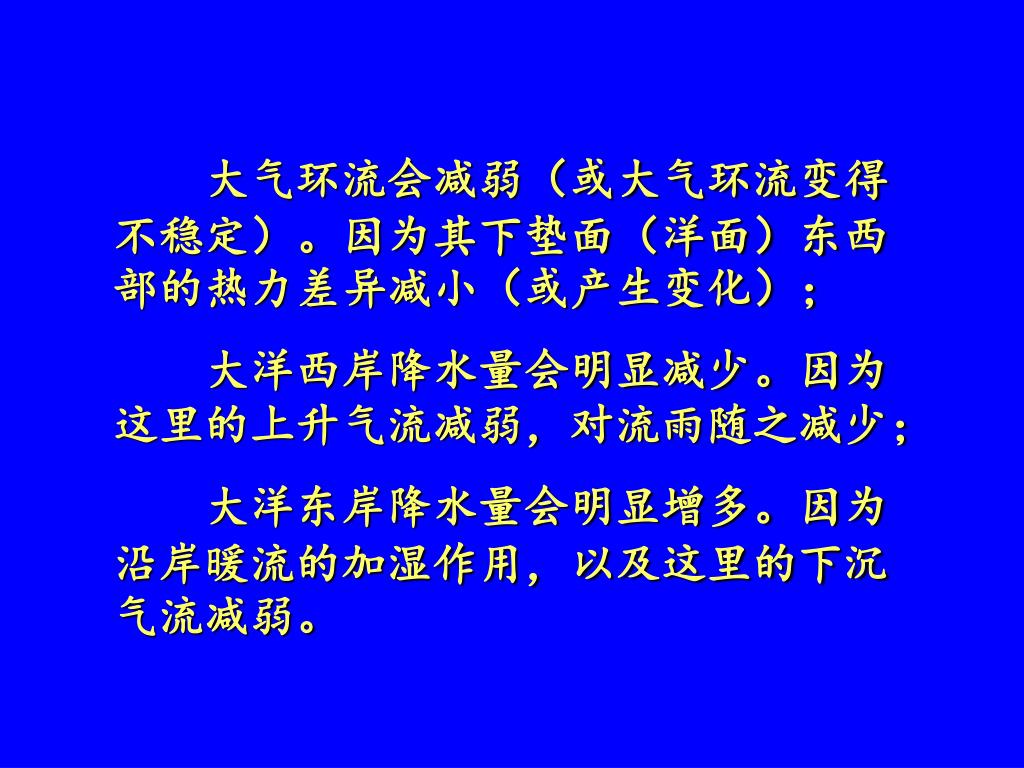 大气环流会减弱（或大气环流变得不稳定）。因为其下垫面（洋面）东西部的热力差异减小（或产生变化）；

大洋西岸降水量会明显减少。因为这里的上升气流减弱，对流雨随之减少；

大洋东岸降水量会明显增多。因为沿岸暖流的加湿作用，以及这里的下沉气流减弱。